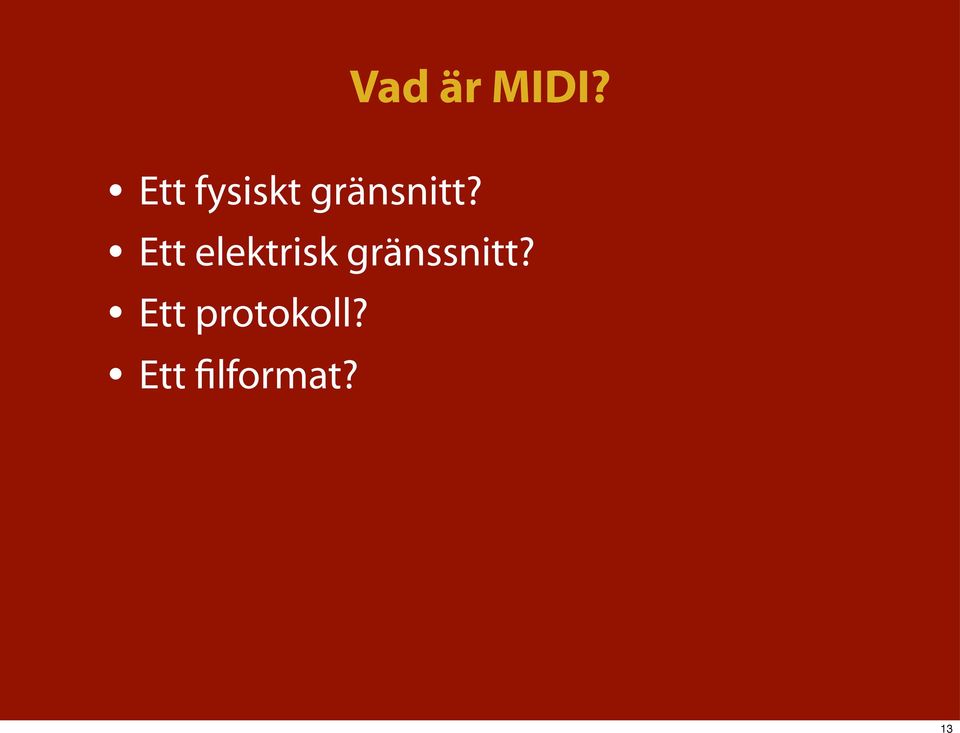 Vad är MIDI?

• Ett fysiskt gränsnitt?
• Ett elektrisk gränssnitt?
• Ett protokoll?
• Ett filformat?

13